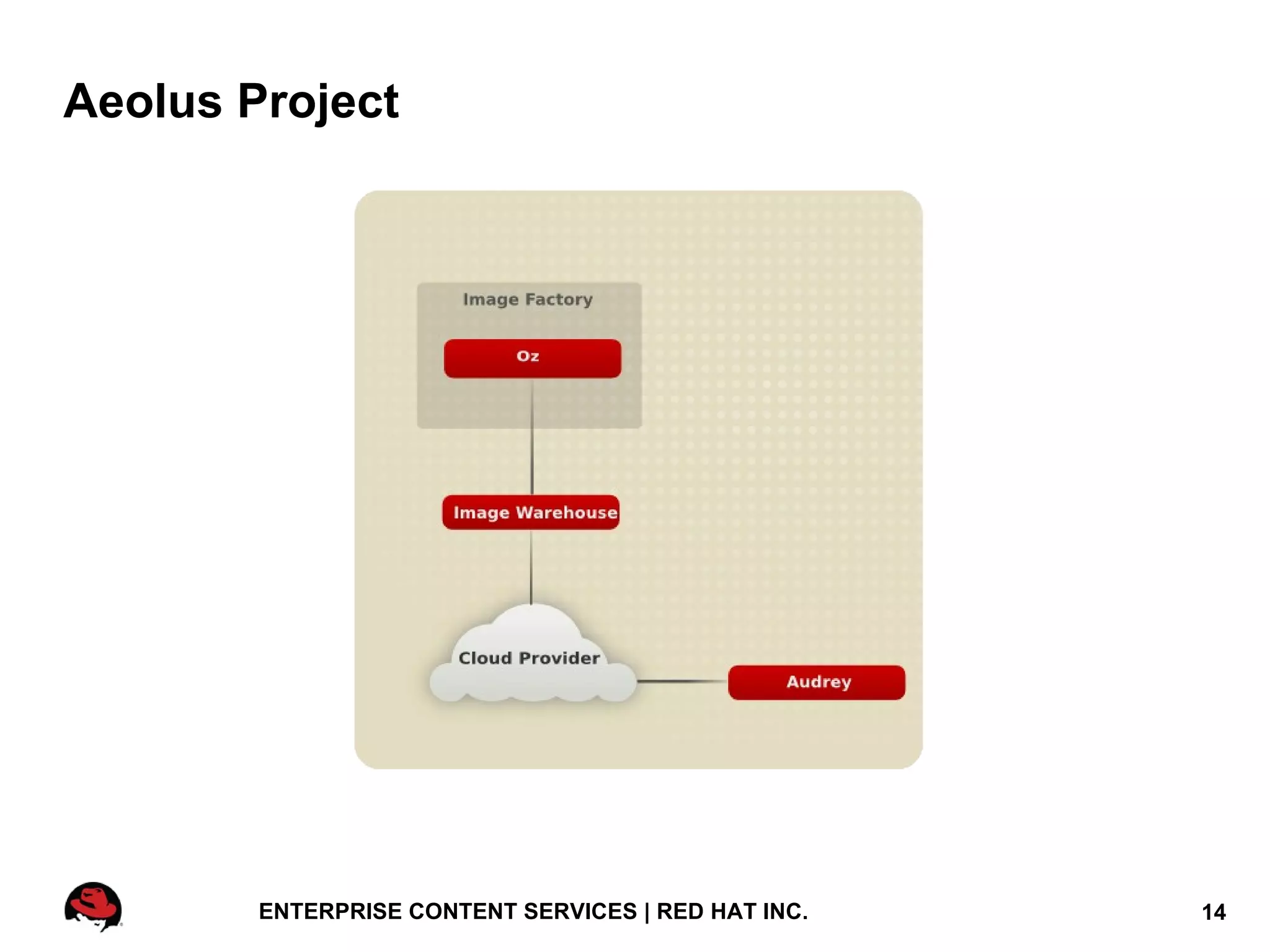 Aeolus Project

Image Factory

Oz

Image Warehouse

Cloud Provider

Audrey

ENTERPRISE CONTENT SERVICES | RED HAT INC.

14